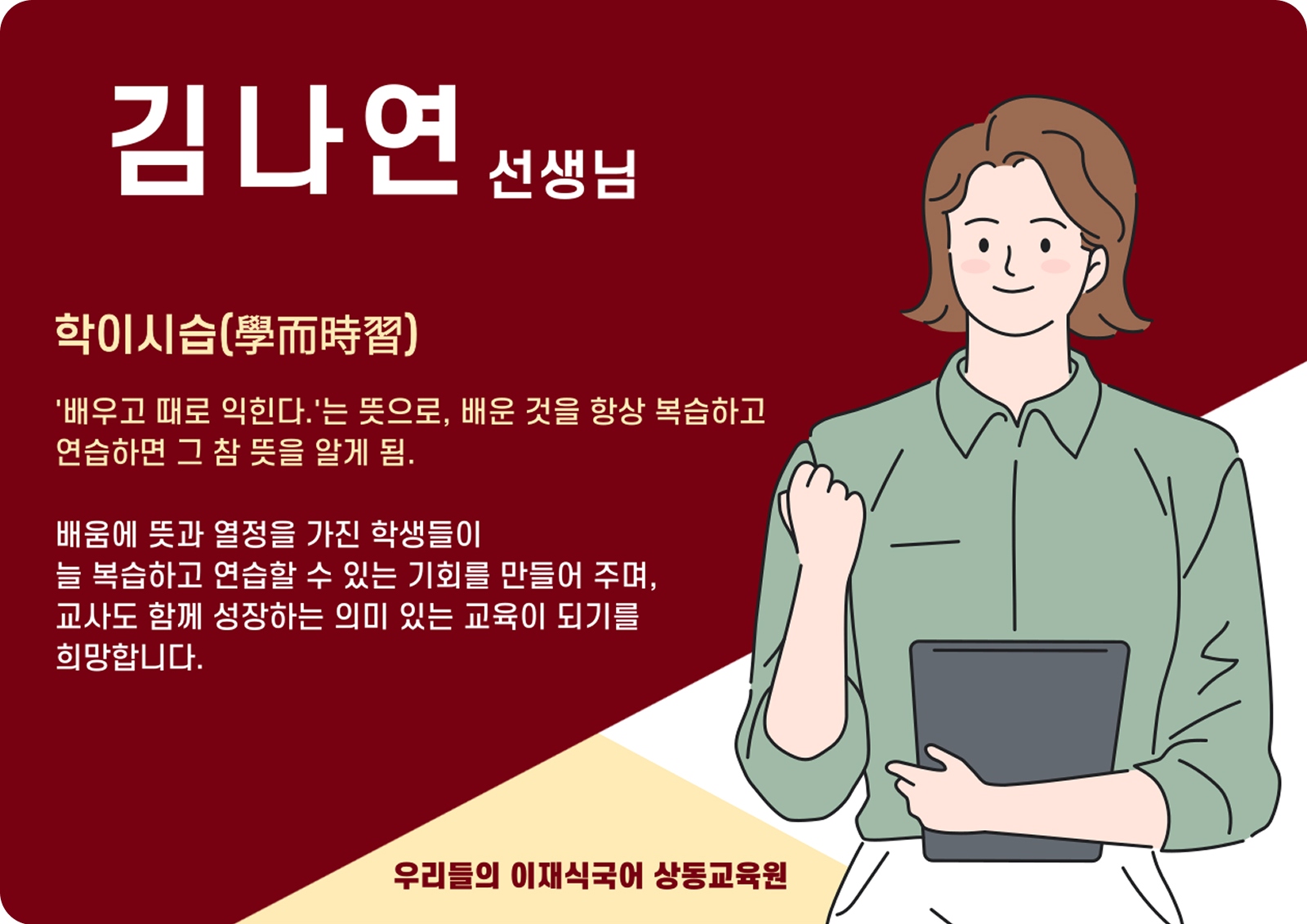 김나연 선생님

학이시습(學而時習)

'배우고 때로 익힌다.'는 뜻으로, 배운 것을 항상 복습하고 연습하면 그 참 뜻을 알게 됨.

배움에 뜻과 열정을 가진 학생들이 늘 복습하고 연습할 수 있는 기회를 만들어 주며, 교사도 함께 성장하는 의미 있는 교육이 되기를 희망합니다.

우리들의 이재식국어 상동교육원